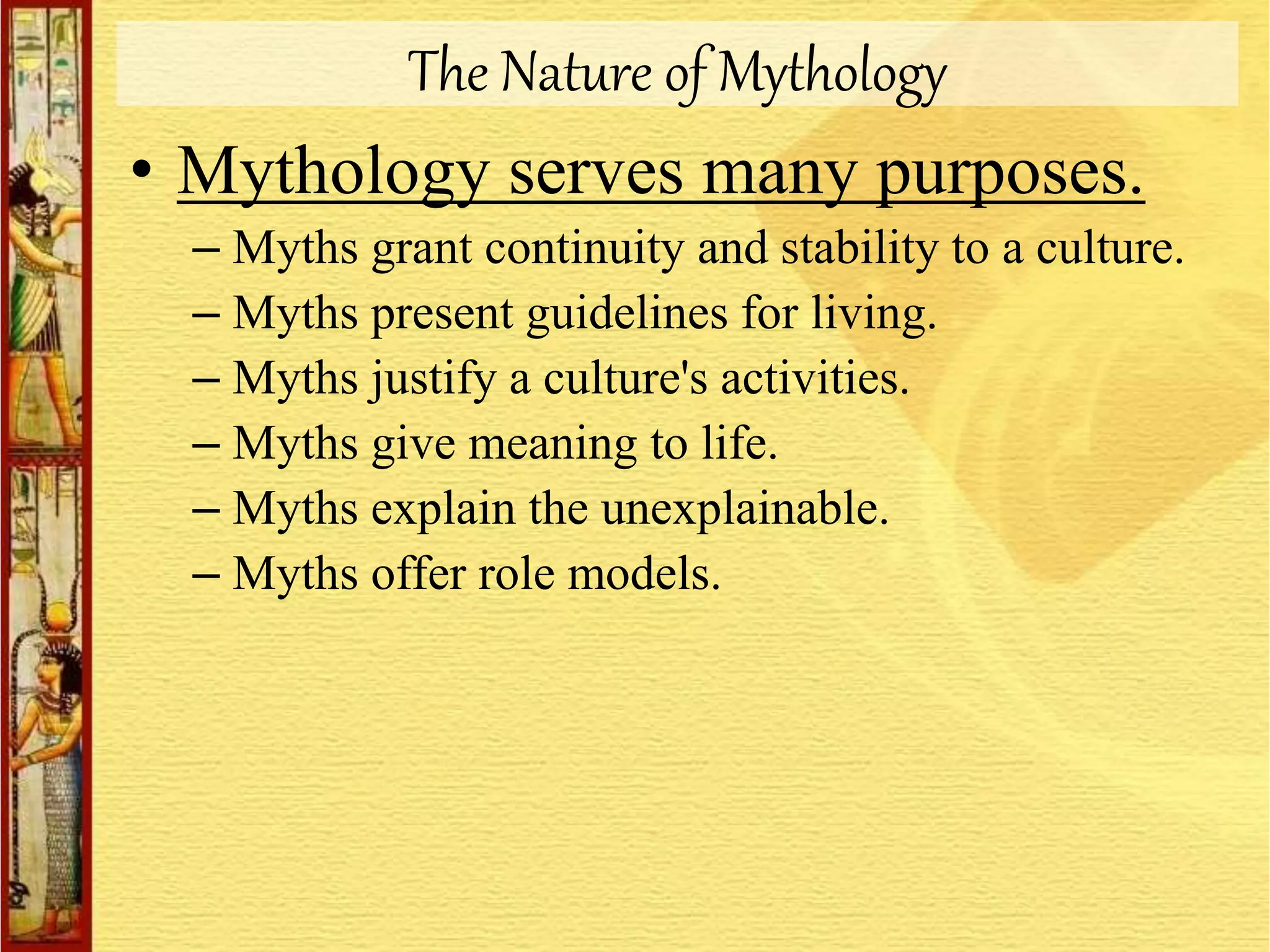 The Nature of Mythology

• Mythology serves many purposes.
– Myths grant continuity and stability to a culture.
– Myths present guidelines for living.
– Myths justify a culture's activities.
– Myths give meaning to life.
– Myths explain the unexplainable.
– Myths offer role models.